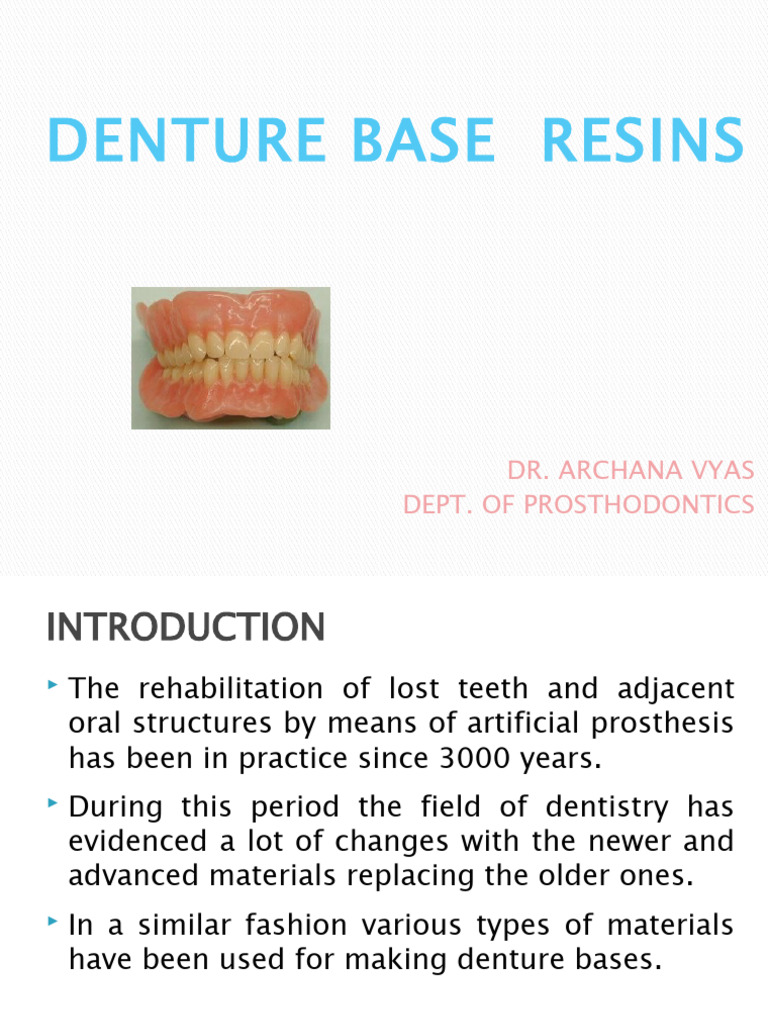 DENTURE BASE RESINS

DR. ARCHANA VYAS
DEPT. OF PROSTHODONTICS

INTRODUCTION

The rehabilitation of lost teeth and adjacent oral structures by means of artificial prosthesis has been in practice since 3000 years.

During this period the field of dentistry has evidenced a lot of changes with the newer and advanced materials replacing the older ones.

In a similar fashion various types of materials have been used for making denture bases.